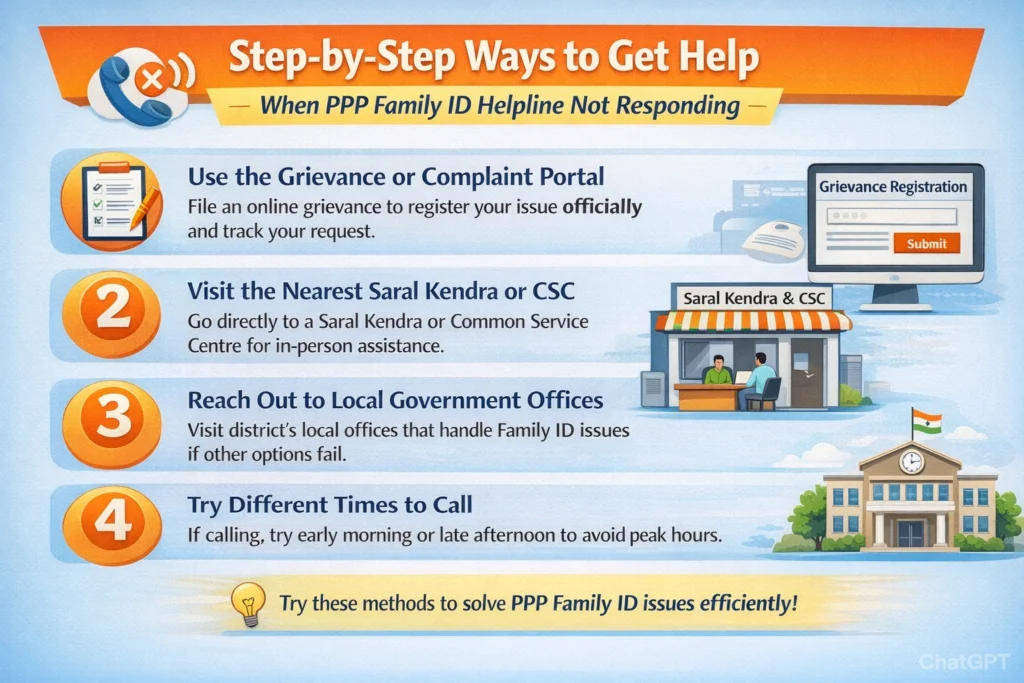 Step-by-Step Ways to Get Help

— When PPP Family ID Helpline Not Responding —

Use the Grievance or Complaint Portal
File an online grievance to register your issue officially and track your request.

Grievance Registration
Submit

2
Visit the Nearest Saral Kendra or CSC
Go directly to a Saral Kendra or Common Service Centre for in-person assistance.

Saral Kendra & CSC

3
Reach Out to Local Government Offices
Visit district's local offices that handle Family ID issues if other options fail.

4
Try Different Times to Call
If calling, try early morning or late afternoon to avoid peak hours.

Try these methods to solve PPP Family ID issues efficiently!

ChatGPT